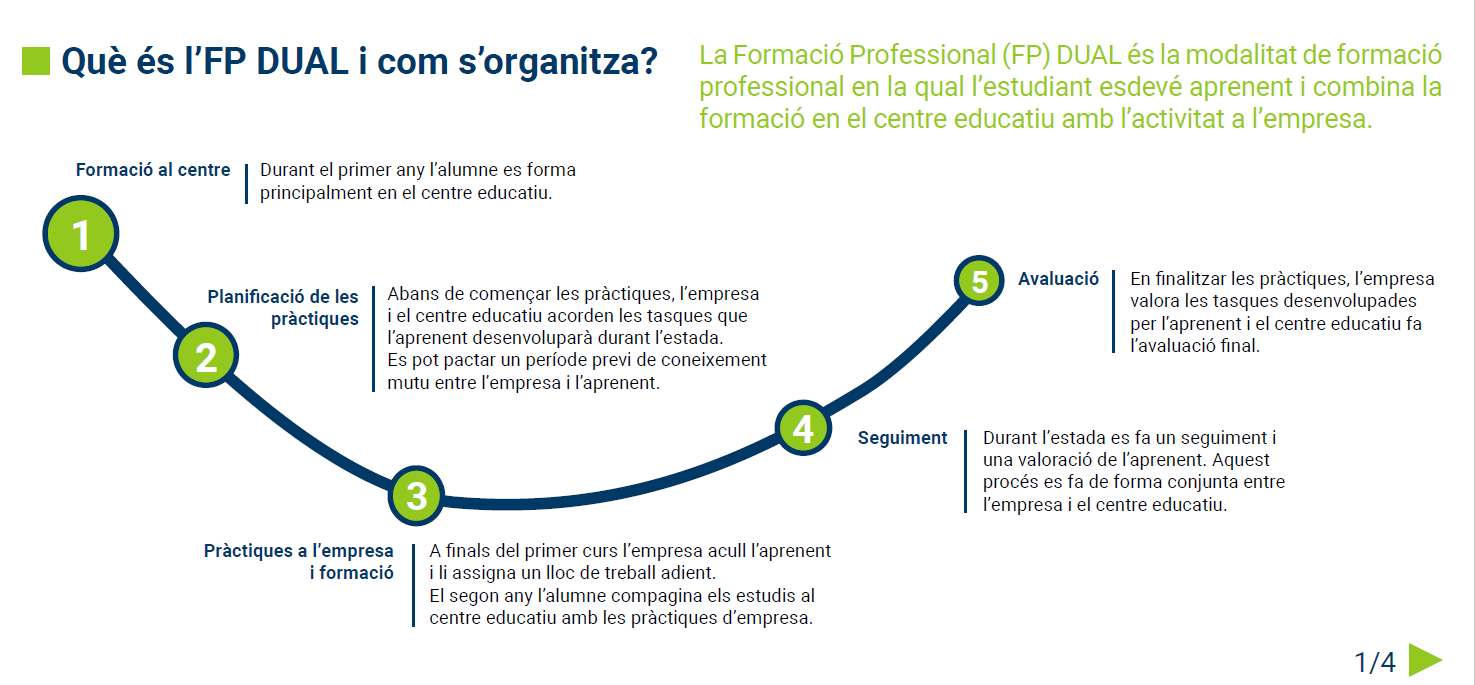 Què és l'FP DUAL i com s'organitza?

La Formació Professional (FP) DUAL és la modalitat de formació professional en la qual l'estudiant esdevé aprenent i combina la formació en el centre educatiu amb l'activitat a l'empresa.

1

Formació al centre

Durant el primer any l'alumne es forma principalment en el centre educatiu.

2

Planificació de les pràctiques

Abans de començar les pràctiques, l'empresa i el centre educatiu acorden les tasques que l'aprenent desenvoluparà durant l'estada.
Es pot pactar un període previ de coneixement mutu entre l'empresa i l'aprenent.

3

Pràctiques a l'empresa i formació

A finals del primer curs l'empresa acull l'aprenent i li assigna un lloc de treball adient.
El segon any l'alumne compagina els estudis al centre educatiu amb les pràctiques d'empresa.

4

Seguiment

Durant l'estada es fa un seguiment i una valoració de l'aprenent. Aquest procés es fa de forma conjunta entre l'empresa i el centre educatiu.

5

Avaluació

En finalitzar les pràctiques, l'empresa valora les tasques desenvolupades per l'aprenent i el centre educatiu fa l'avaluació final.

1/4